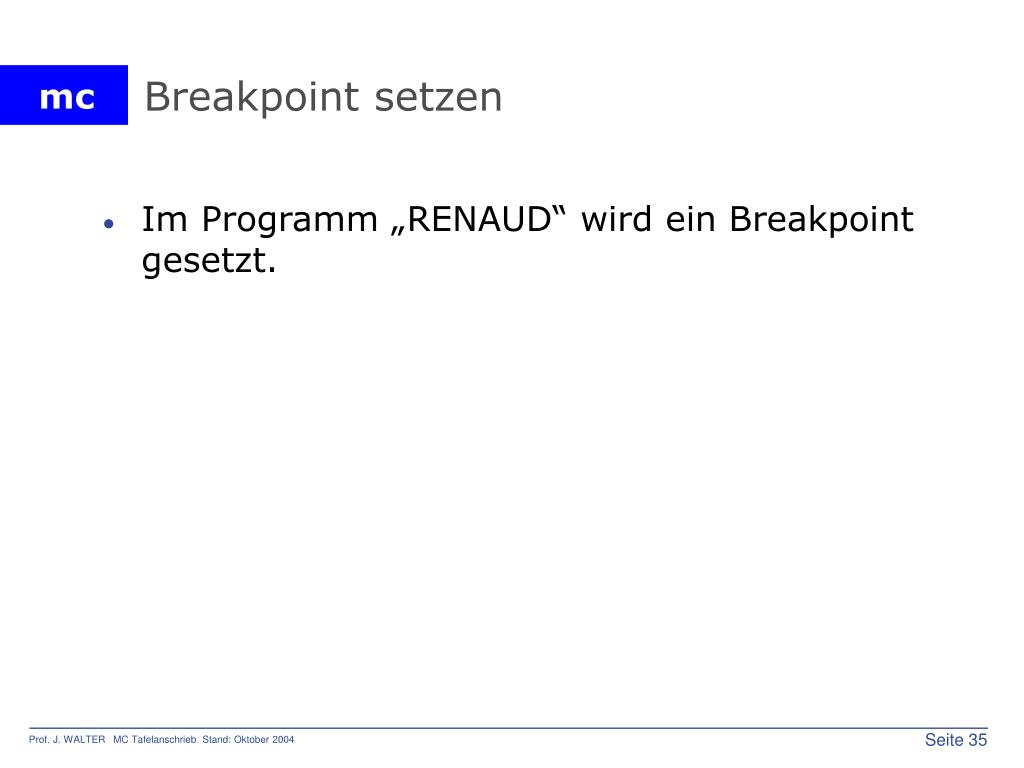 mc

Breakpoint setzen

• Im Programm „RENAUD“ wird ein Breakpoint gesetzt.

Prof. J. WALTER MC Tafelanschrieb Stand: Oktober 2004

Seite 35